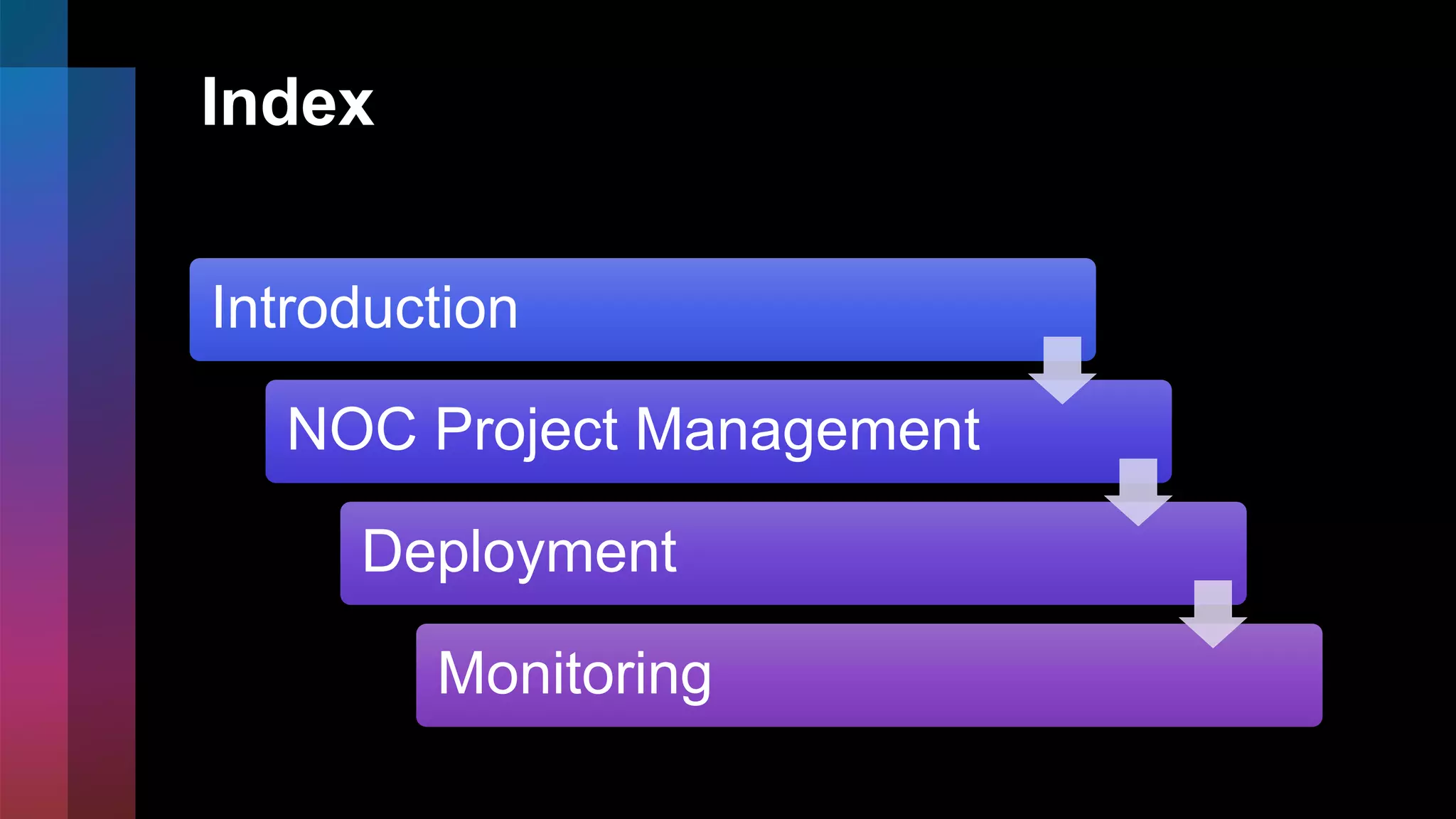 Index

Introduction

NOC Project Management

Deployment

Monitoring